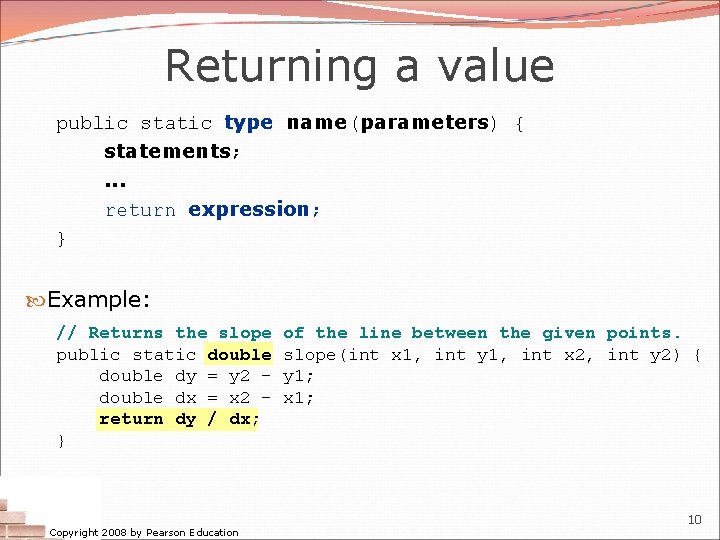 Returning a value

public static type name(parameters) {
    statements;
    ...
    return expression;
}

Example:

// Returns the slope of the line between the given points.
public static double slope(int x1, int y1, int x2, int y2) {
    double dy = y2 - y1;
    double dx = x2 - x1;
    return dy / dx;
}

Copyright 2008 by Pearson Education

10